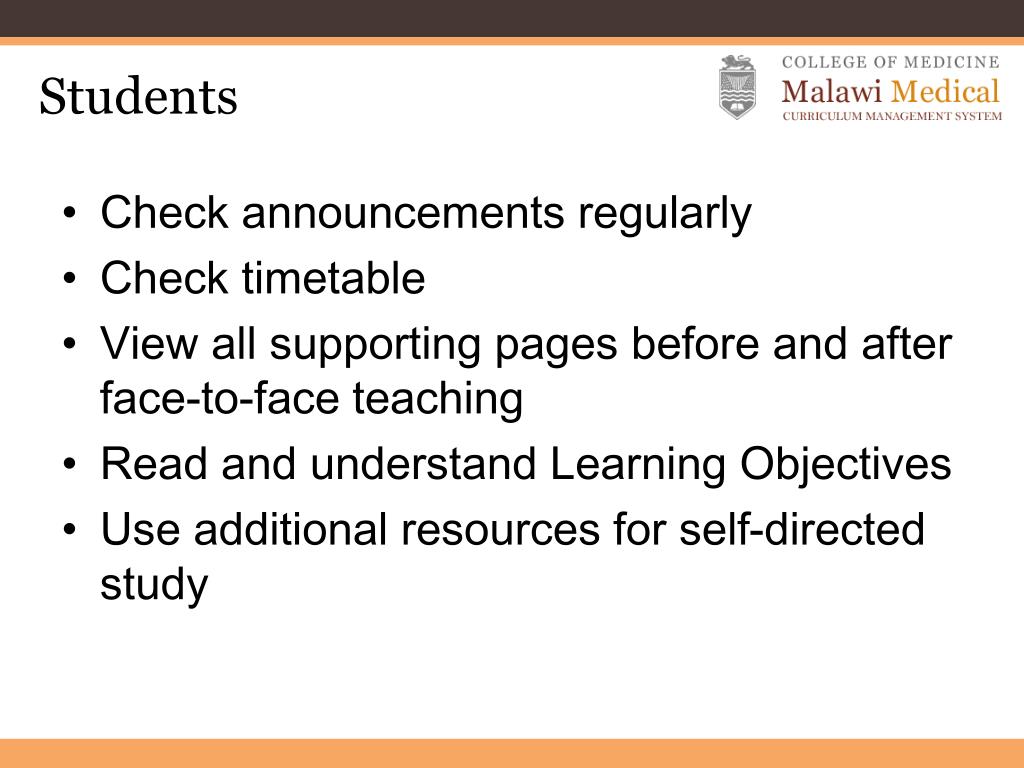 Students

COLLEGE OF MEDICINE
Malawi Medical
CURRICULUM MANAGEMENT SYSTEM

• Check announcements regularly
• Check timetable
• View all supporting pages before and after face-to-face teaching
• Read and understand Learning Objectives
• Use additional resources for self-directed study